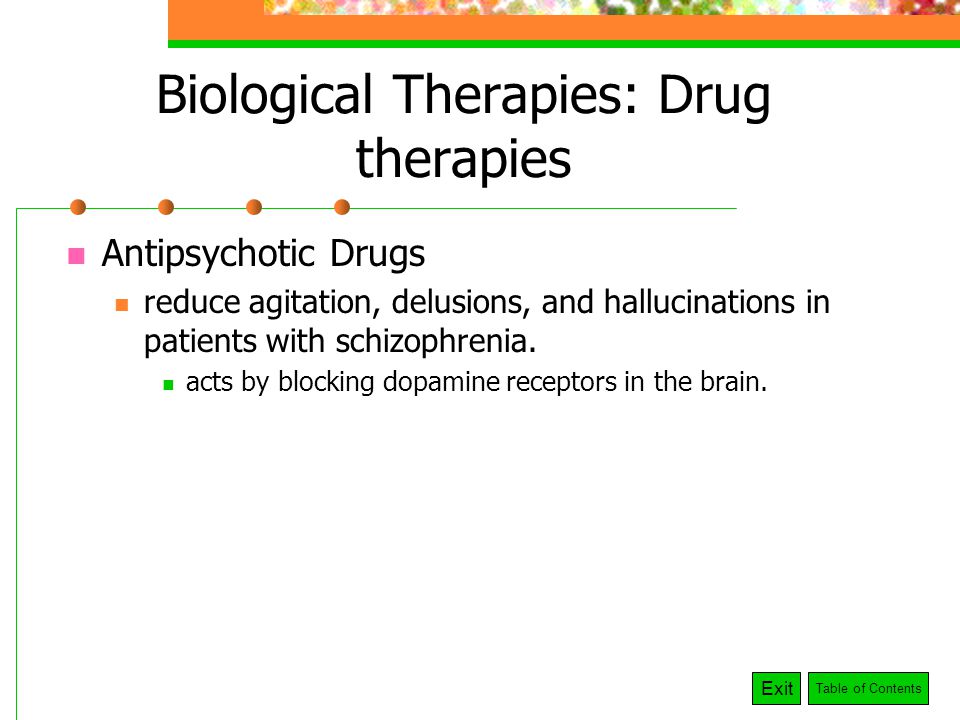 Biological Therapies: Drug therapies

Antipsychotic Drugs

reduce agitation, delusions, and hallucinations in patients with schizophrenia.

acts by blocking dopamine receptors in the brain.

Exit

Table of Contents